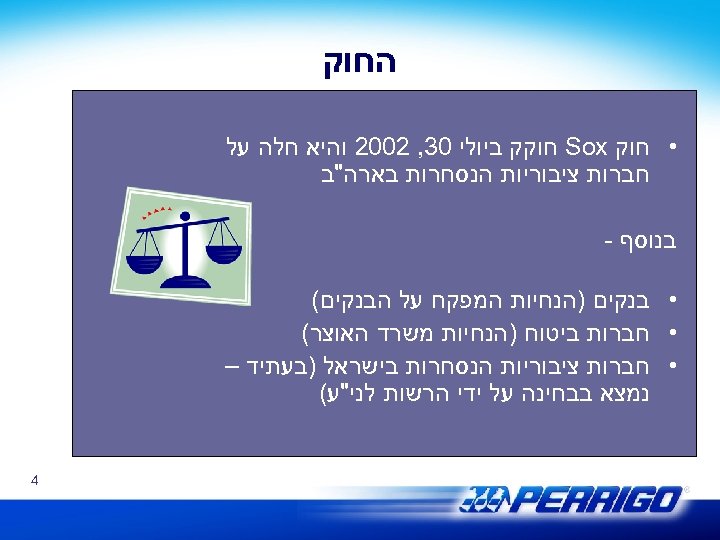 החוק

• חוק Sox חוקק ביולי 30, 2002 והיא חלה על חברות ציבוריות הנסחרות בארה"ב

בנוסף -

• בנקים (הנחיות המפקח על הבנקים)
• חברות ביטוח (הנחיות משרד האוצר)
• חברות ציבוריות הנסחרות בישראל (בעתיד – נמצא בבחינה על ידי הרשות לני"ע)

4

PERRIGO